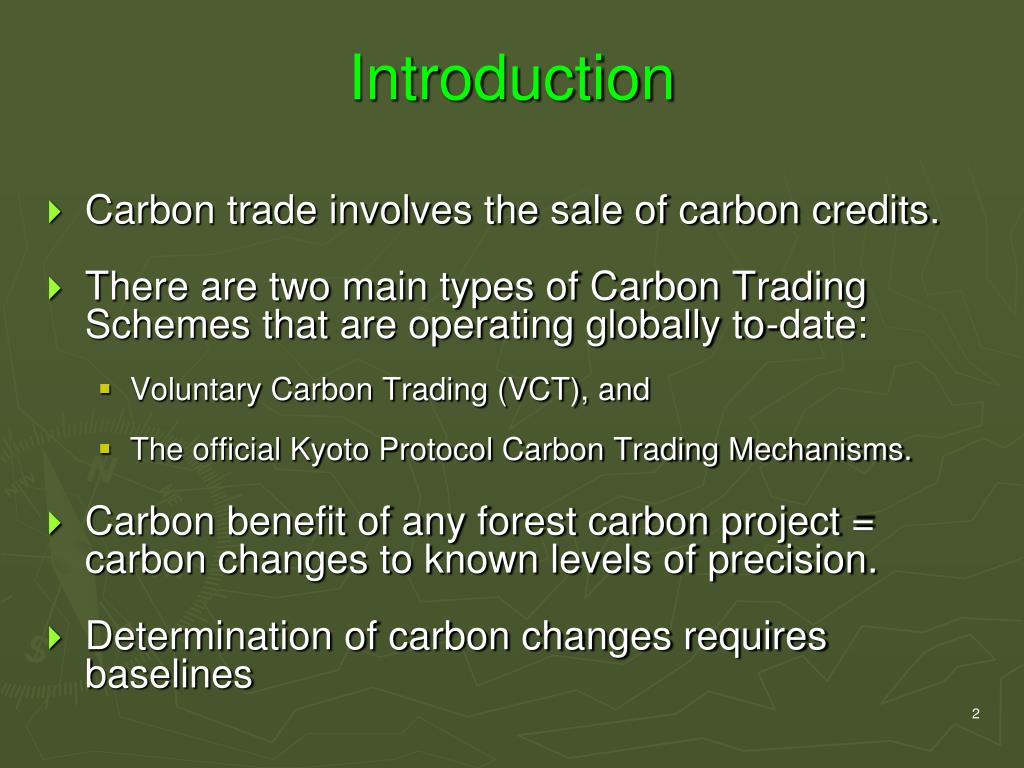 Introduction

Carbon trade involves the sale of carbon credits.

There are two main types of Carbon Trading Schemes that are operating globally to-date:

Voluntary Carbon Trading (VCT), and

The official Kyoto Protocol Carbon Trading Mechanisms.

Carbon benefit of any forest carbon project = carbon changes to known levels of precision.

Determination of carbon changes requires baselines

2